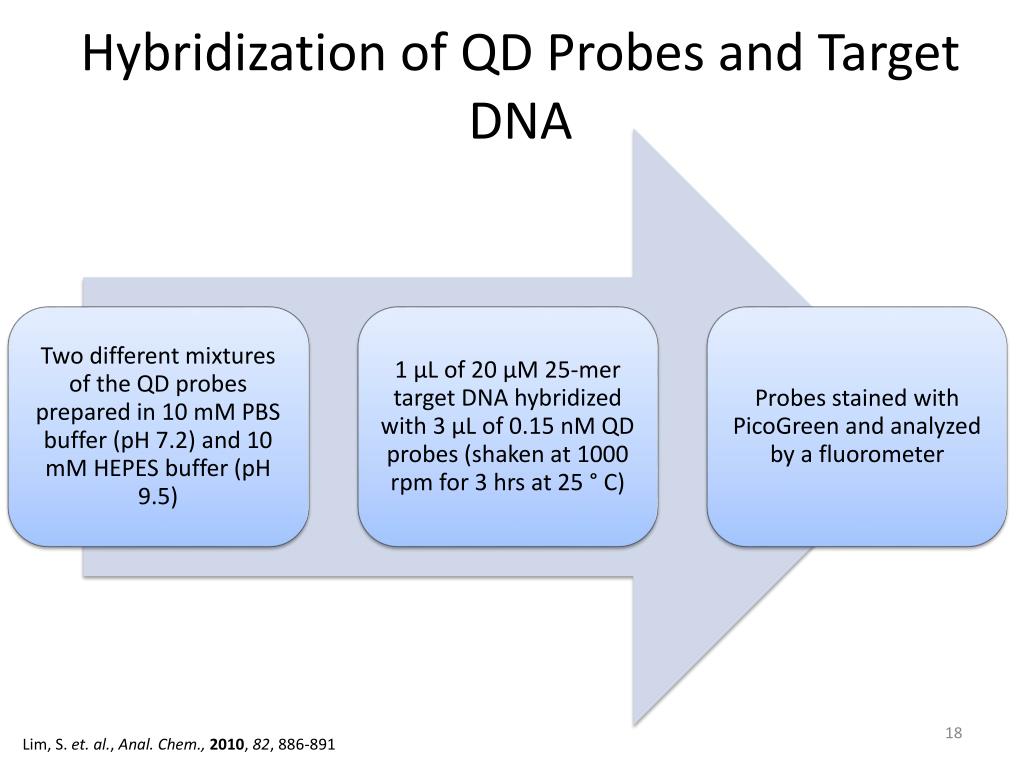 Hybridization of QD Probes and Target DNA

Two different mixtures of the QD probes prepared in 10 mM PBS buffer (pH 7.2) and 10 mM HEPES buffer (pH 9.5)

1 µL of 20 µM 25-mer target DNA hybridized with 3 µL of 0.15 nM QD probes (shaken at 1000 rpm for 3 hrs at 25 ° C)

Probes stained with PicoGreen and analyzed by a fluorometer

Lim, S. et. al., Anal. Chem., 2010, 82, 886-891

18